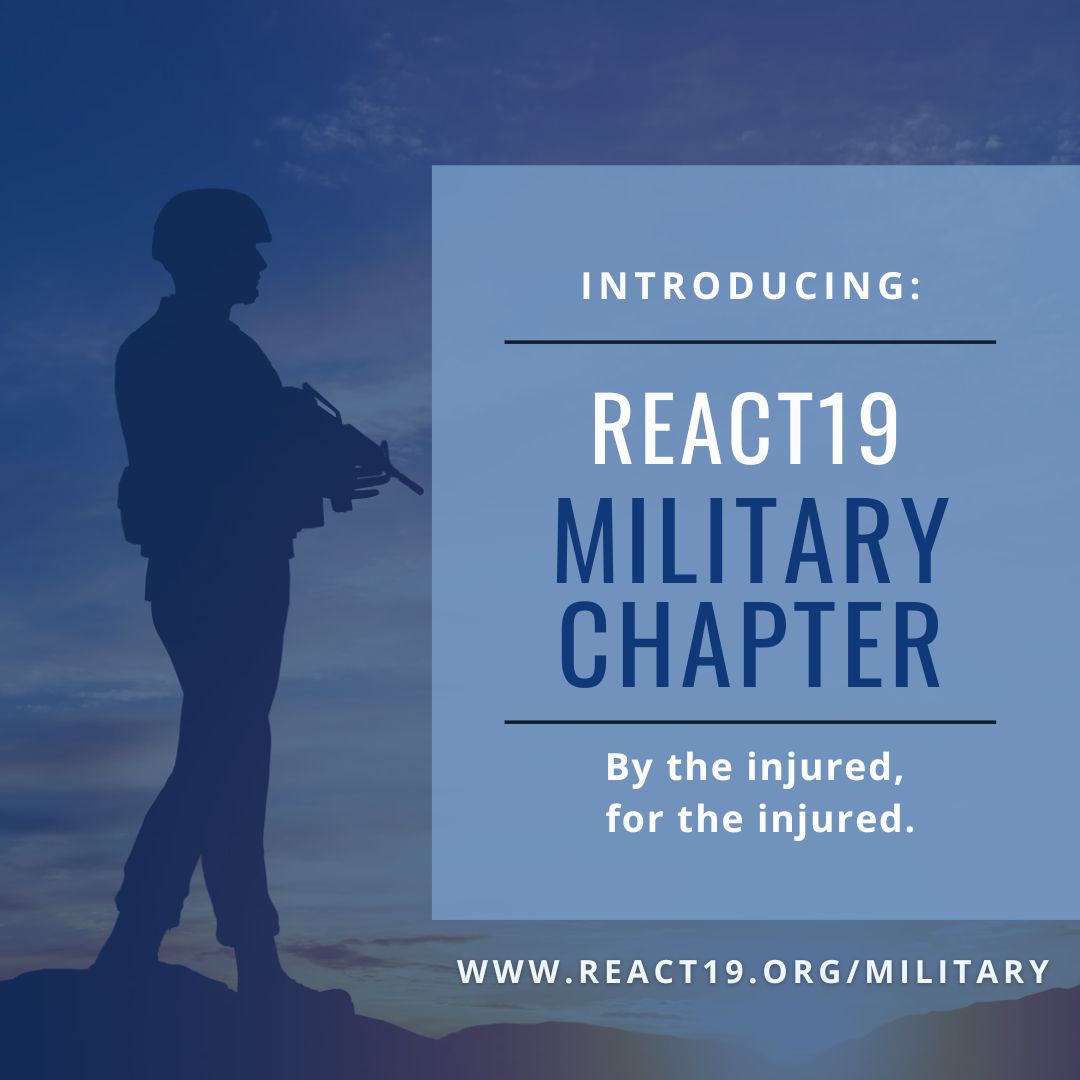 INTRODUCING:

REACT19
MILITARY
CHAPTER

By the injured,
for the injured.

WWW.REACT19.ORG/MILITARY